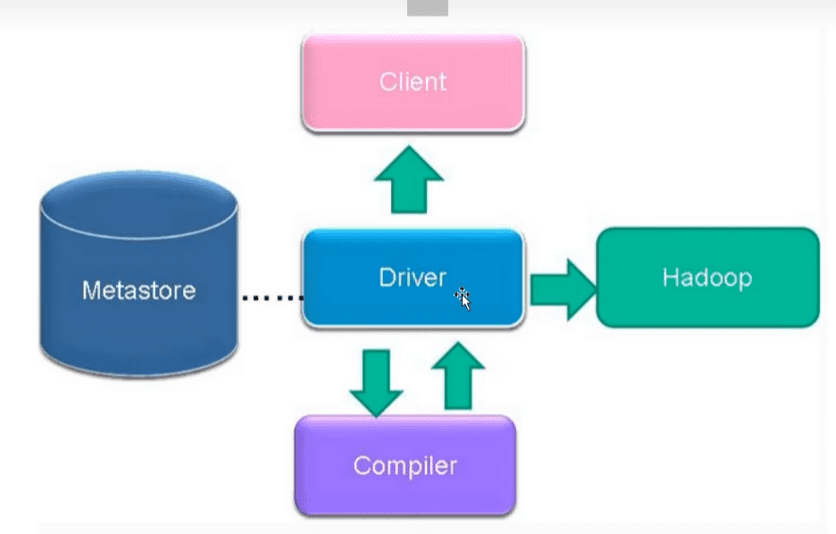 Client

Metastore

Driver

Hadoop

Compiler